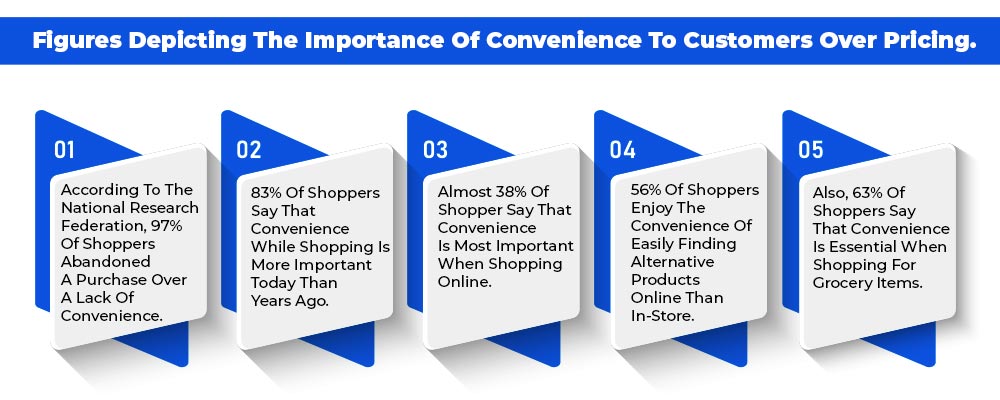 Figures Depicting The Importance Of Convenience To Customers Over Pricing.

01

According To The National Research Federation, 97% Of Shoppers Abandoned A Purchase Over A Lack Of Convenience.

02

83% Of Shoppers Say That Convenience While Shopping Is More Important Today Than Years Ago.

03

Almost 38% Of Shopper Say That Convenience Is Most Important When Shopping Online.

04

56% Of Shoppers Enjoy The Convenience Of Easily Finding Alternative Products Online Than In-Store.

05

Also, 63% Of Shoppers Say That Convenience Is Essential When Shopping For Grocery Items.